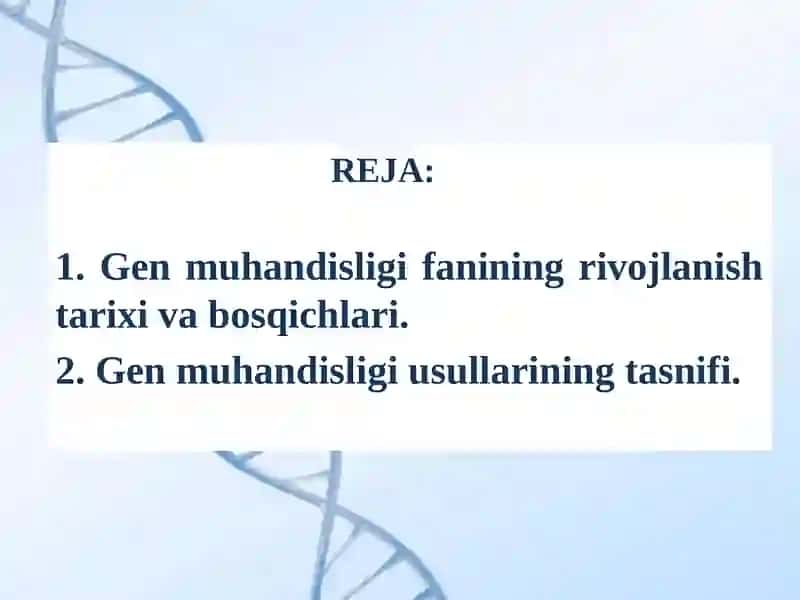 REJA:

1. Gen muhandisligi fanining rivojlanish tarixi va bosqichlari.

2. Gen muhandisligi usullarining tasnifi.